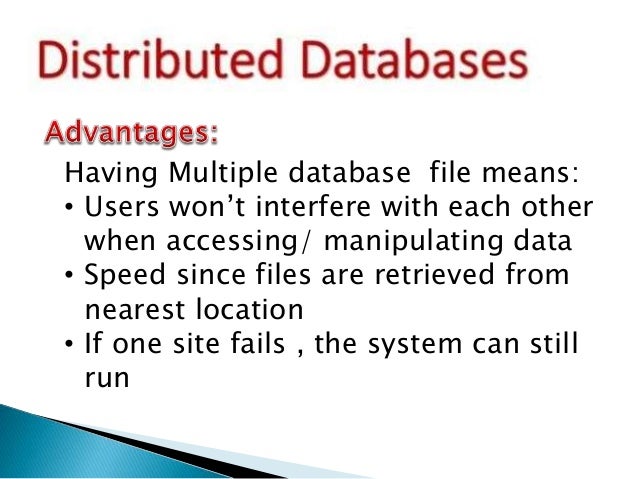 Distributed Databases

Advantages:

Having Multiple database file means:

• Users won't interfere with each other when accessing/ manipulating data
• Speed since files are retrieved from nearest location
• If one site fails , the system can still run